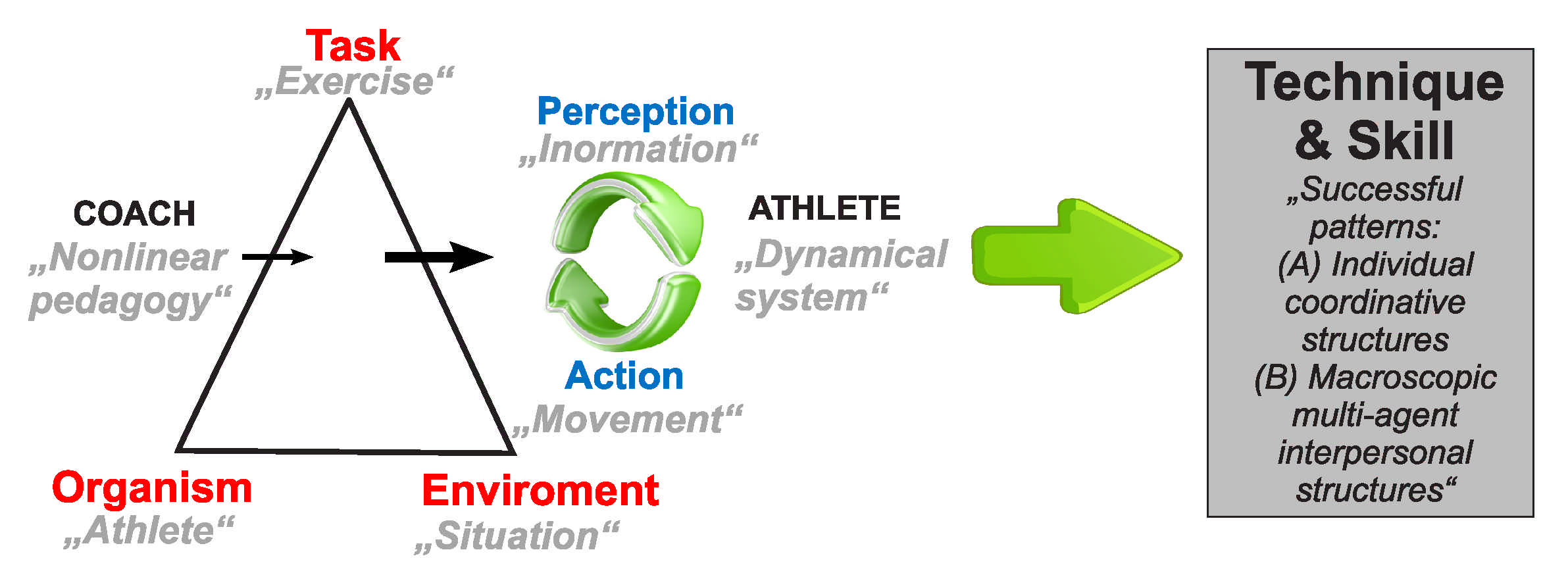 Task
„Exercise“

COACH
„Nonlinear pedagogy“

Organism
„Athlete“

Enviroment
„Situation“

Perception
„Inormation“

Action
„Movement“

ATHLETE
„Dynamical system“

Technique & Skill
„Successful patterns:
(A) Individual coordinative structures
(B) Macroscopic multi-agent interpersonal structures“